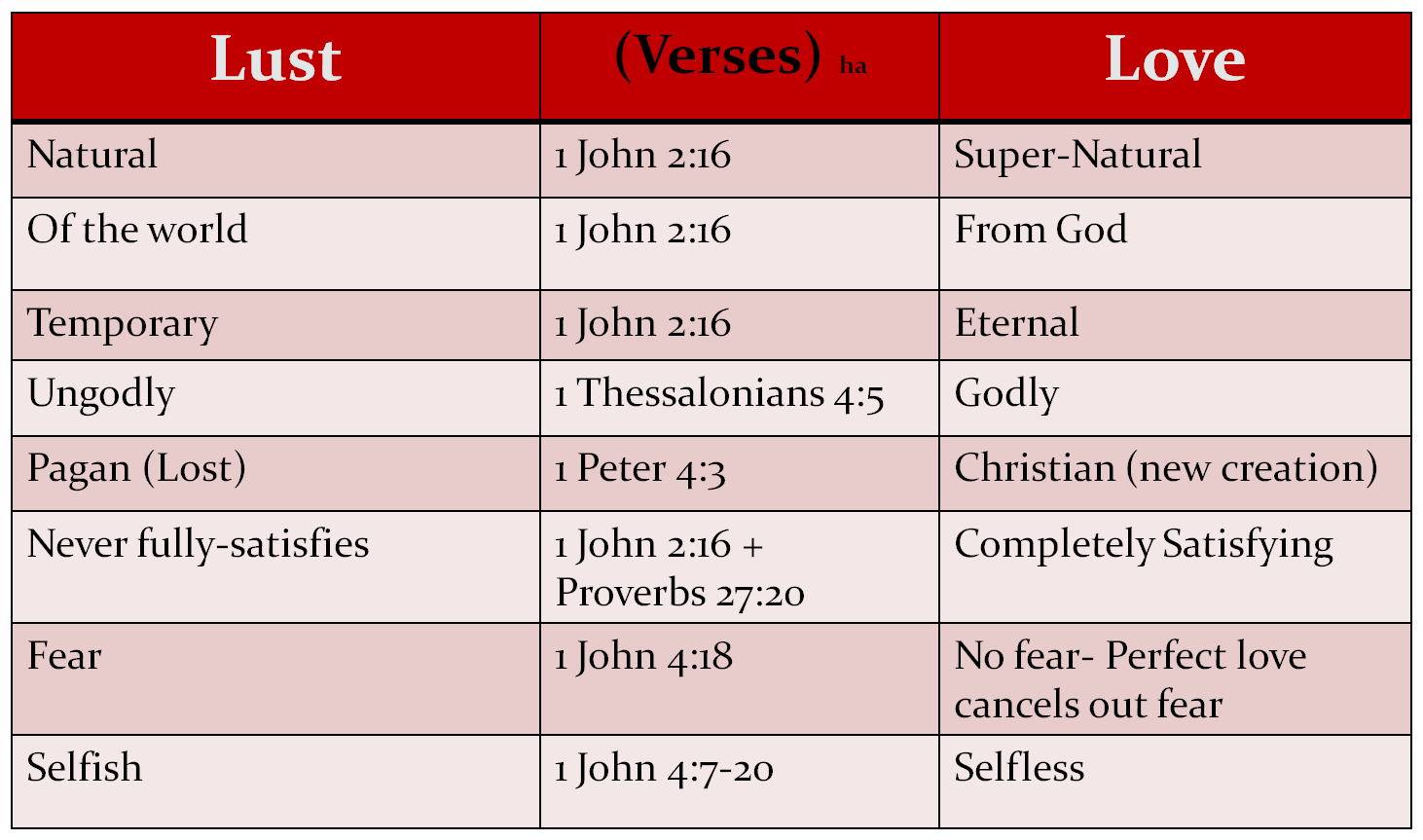 | Lust | (Verses) ha | Love |
|---|---|---|
| Natural | 1 John 2:16 | Super-Natural |
| Of the world | 1 John 2:16 | From God |
| Temporary | 1 John 2:16 | Eternal |
| Ungodly | 1 Thessalonians 4:5 | Godly |
| Pagan (Lost) | 1 Peter 4:3 | Christian (new creation) |
| Never fully-satisfies | 1 John 2:16 + Proverbs 27:20 | Completely Satisfying |
| Fear | 1 John 4:18 | No fear- Perfect love cancels out fear |
| Selfish | 1 John 4:7-20 | Selfless |